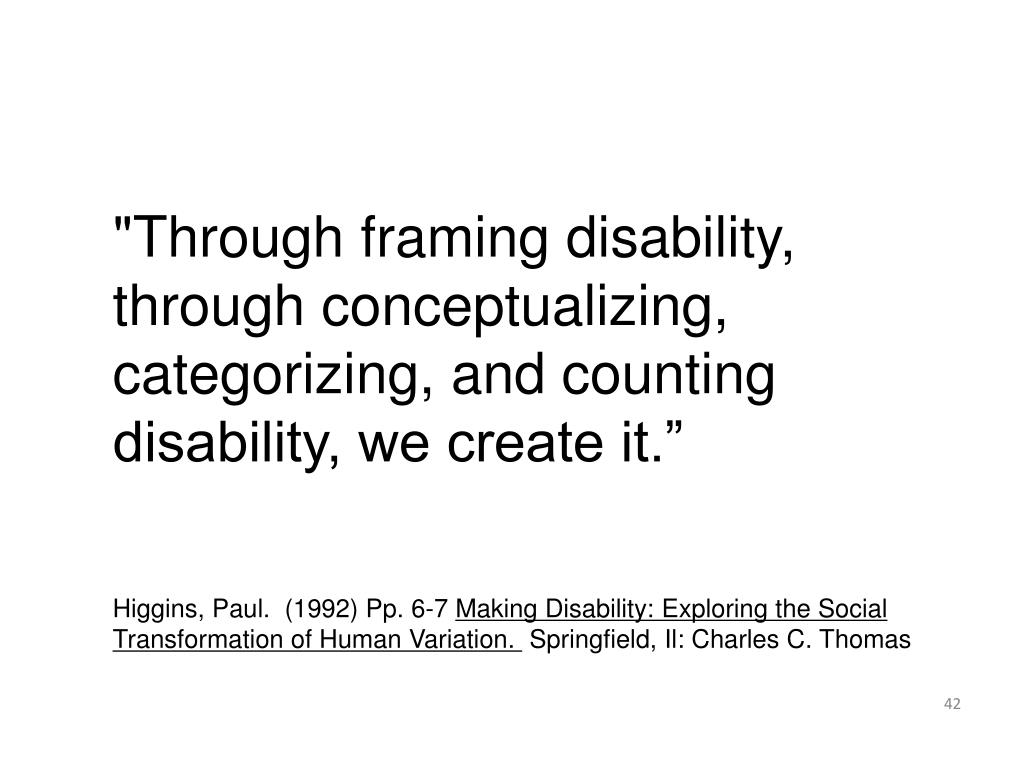 "Through framing disability, through conceptualizing, categorizing, and counting disability, we create it.”

Higgins, Paul. (1992) Pp. 6-7 Making Disability: Exploring the Social Transformation of Human Variation. Springfield, Il: Charles C. Thomas

42